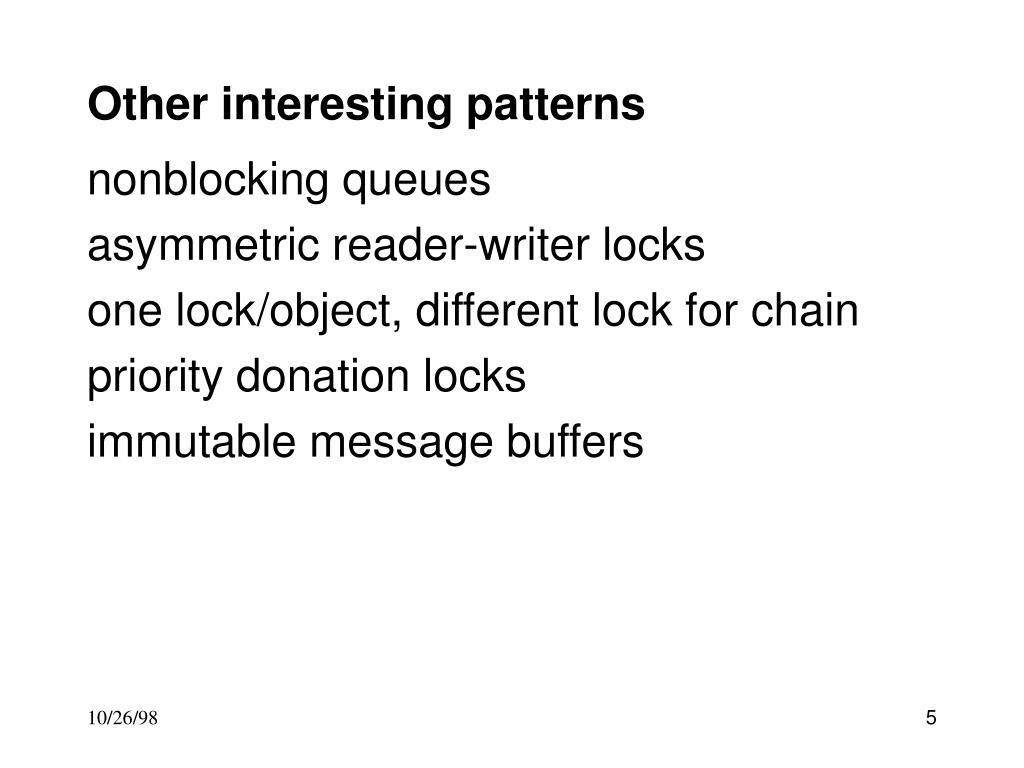 Other interesting patterns

nonblocking queues

asymmetric reader-writer locks

one lock/object, different lock for chain

priority donation locks

immutable message buffers

10/26/98

5